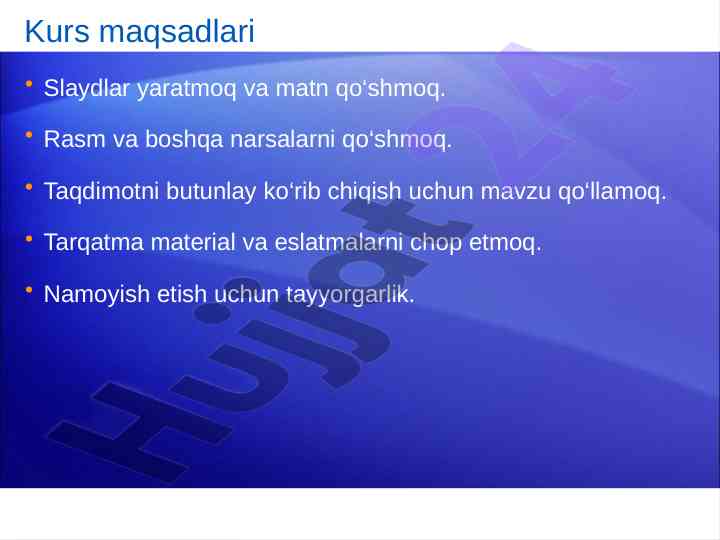 Kurs maqsadlari

• Slaydlar yaratmoq va matn qo‘shmoq.

• Rasm va boshqa narsalarni qo‘shmoq.

• Taqdimotni butunlay ko‘rib chiqish uchun mavzu qo‘llamoq.

• Tarqatma material va eslatmalarni chop etmoq.

• Namoyish etish uchun tayyorgarlik.

Hujjat24